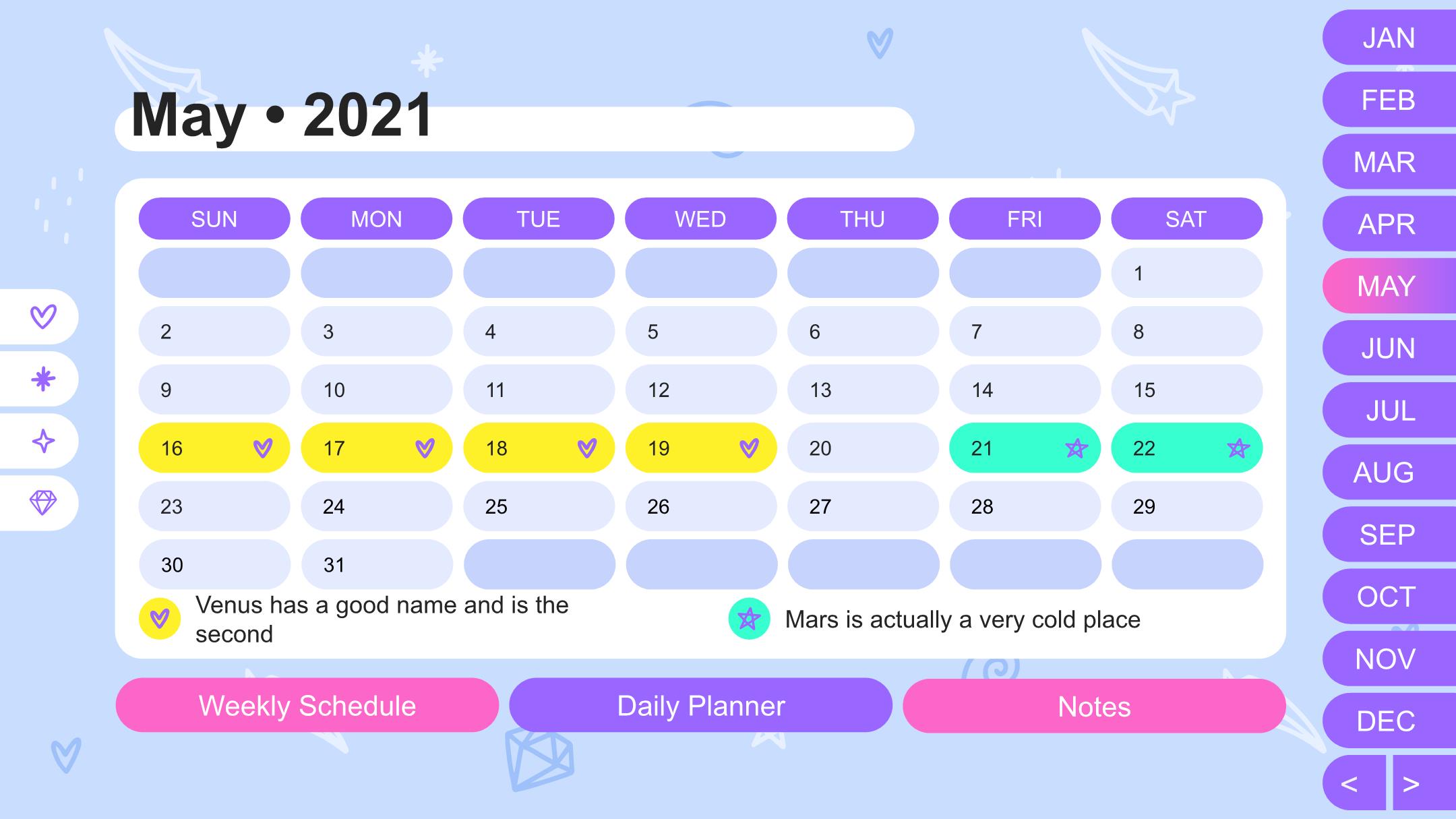 May • 2021

| SUN | MON | TUE | WED | THU | FRI | SAT |
|---|---|---|---|---|---|---|
| | | | | | | 1 |
| 2 | 3 | 4 | 5 | 6 | 7 | 8 |
| 9 | 10 | 11 | 12 | 13 | 14 | 15 |
| 16 | 17 | 18 | 19 | 20 | 21 | 22 |
| 23 | 24 | 25 | 26 | 27 | 28 | 29 |
| 30 | 31 | | | | | |

Venus has a good name and is the second

Mars is actually a very cold place

Weekly Schedule

Daily Planner

Notes

JAN
FEB
MAR
APR
MAY
JUN
JUL
AUG
SEP
OCT
NOV
DEC
<
>